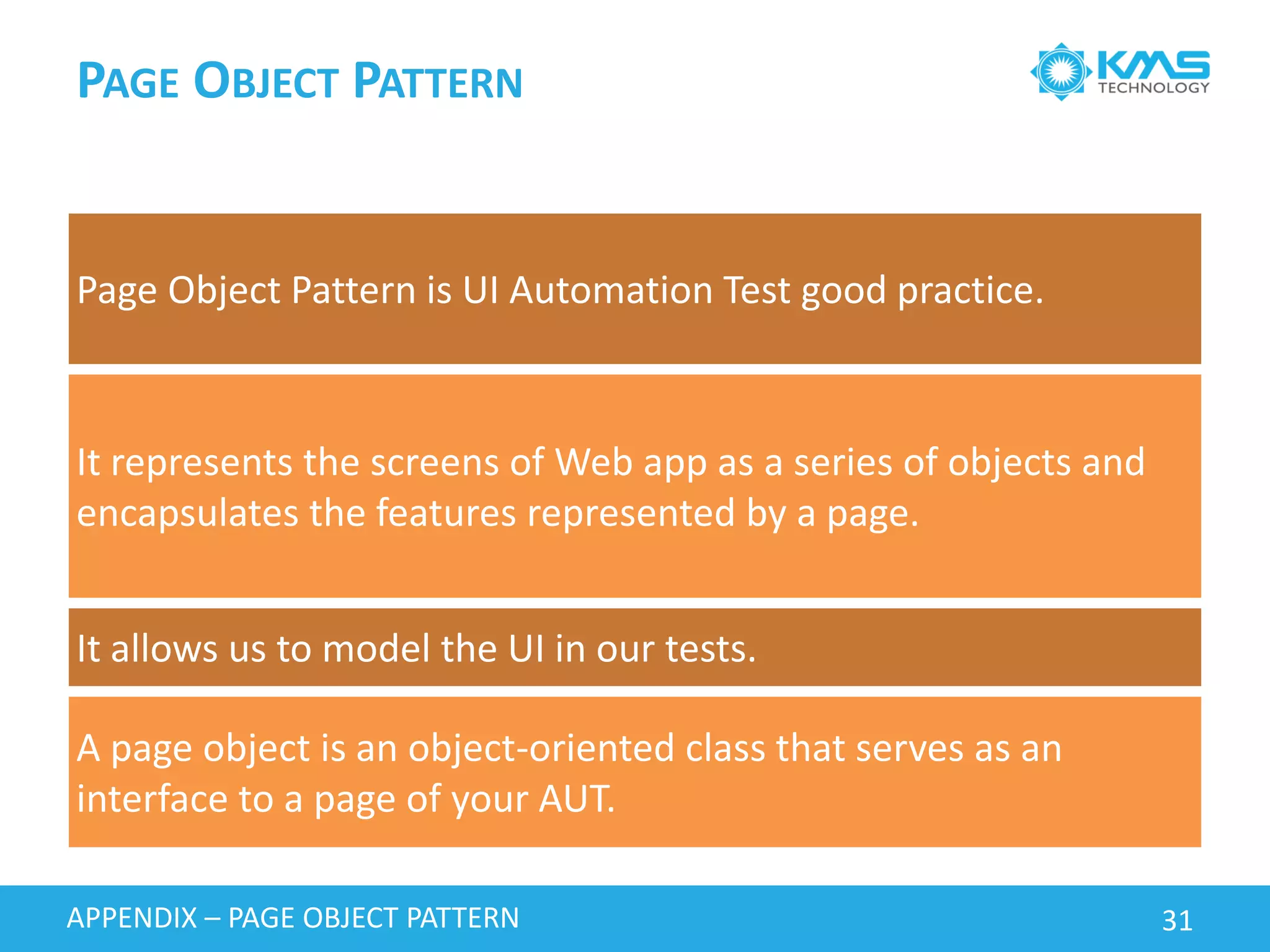 PAGE OBJECT PATTERN

KMS TECHNOLOGY

Page Object Pattern is UI Automation Test good practice.

It represents the screens of Web app as a series of objects and encapsulates the features represented by a page.

It allows us to model the UI in our tests.

A page object is an object-oriented class that serves as an interface to a page of your AUT.

APPENDIX – PAGE OBJECT PATTERN

31